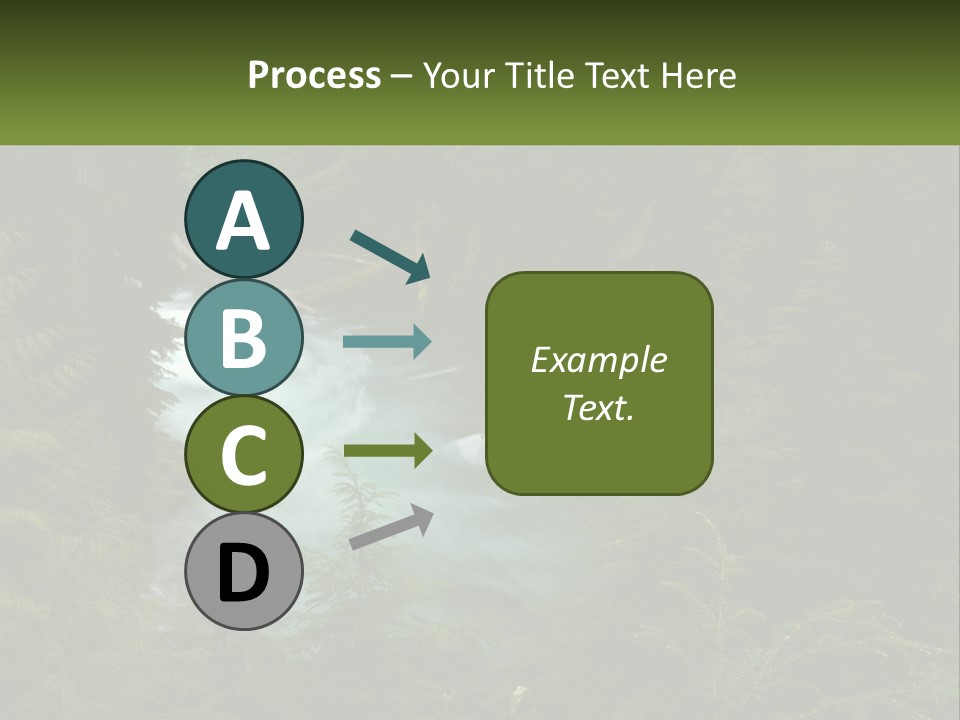 Process – Your Title Text Here

A

B

C

D

Example Text.